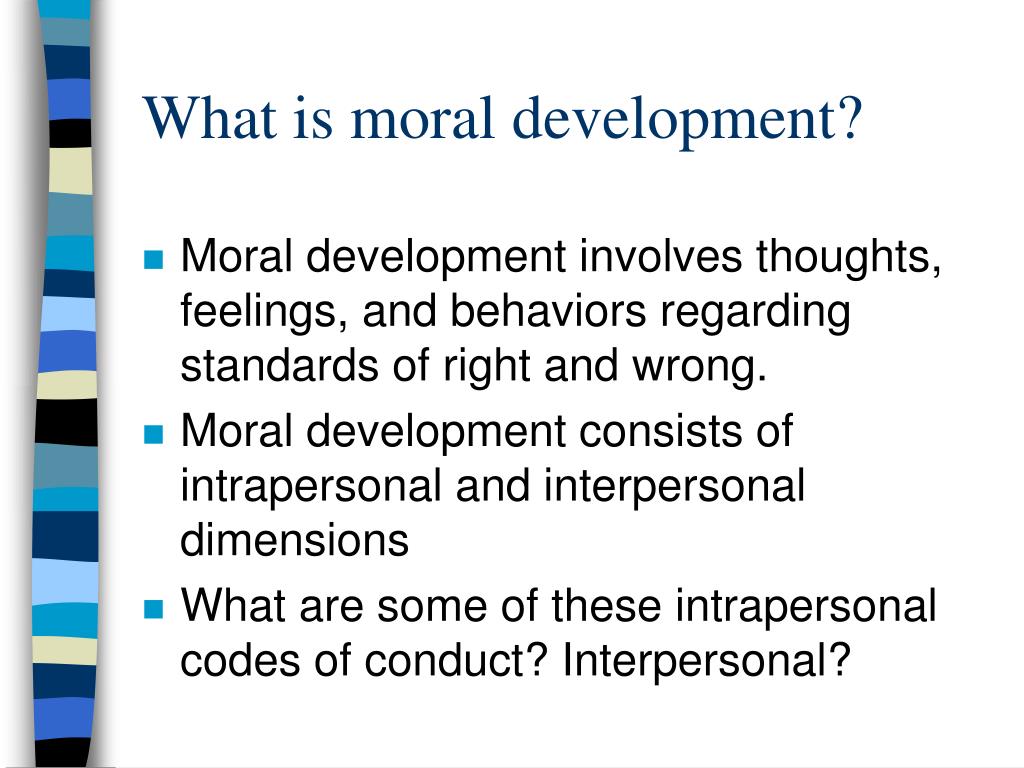 What is moral development?

- Moral development involves thoughts, feelings, and behaviors regarding standards of right and wrong.
- Moral development consists of intrapersonal and interpersonal dimensions
- What are some of these intrapersonal codes of conduct? Interpersonal?